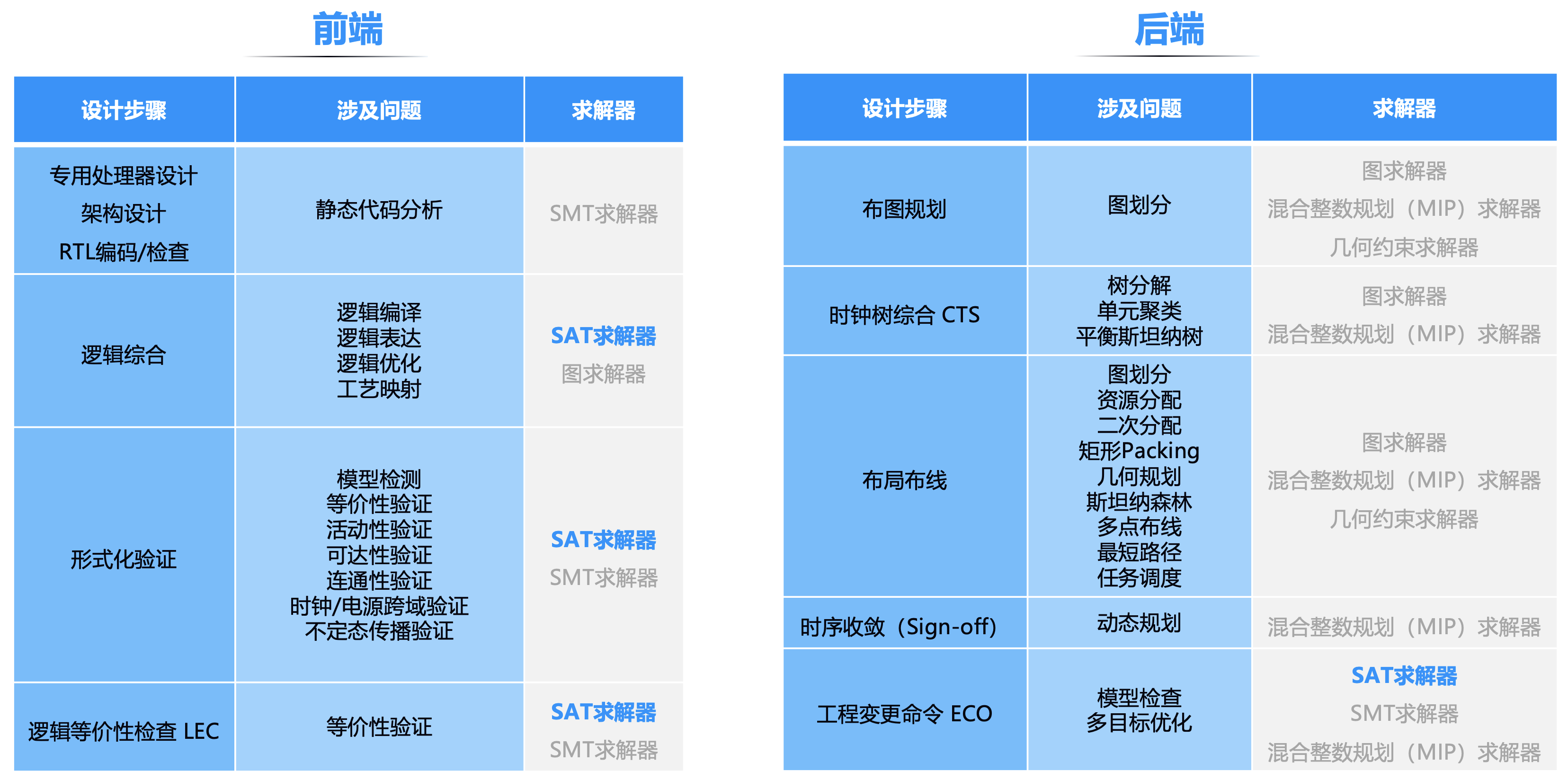 前端

| 设计步骤 | 涉及问题 | 求解器 |
|---|---|---|
| 专用处理器设计 架构设计 RTL编码/检查 | 静态代码分析 | SMT求解器 |
| 逻辑综合 | 逻辑编译 逻辑表达 逻辑优化 工艺映射 | SAT求解器 图求解器 |
| 形式化验证 | 模型检测 等价性验证 活动性验证 可达性验证 连通性验证 时钟/电源跨域验证 不定态传播验证 | SAT求解器 SMT求解器 |
| 逻辑等价性检查 LEC | 等价性验证 | SAT求解器 SMT求解器 |

后端

| 设计步骤 | 涉及问题 | 求解器 |
|---|---|---|
| 布图规划 | 图划分 | 图求解器 混合整数规划（MIP）求解器 几何约束求解器 |
| 时钟树综合 CTS | 树分解 单元聚类 平衡斯坦纳树 | 图求解器 混合整数规划（MIP）求解器 |
| 布局布线 | 图划分 资源分配 二次分配 矩形Packing 几何规划 斯坦纳森林 多点布线 最短路径 任务调度 | 图求解器 混合整数规划（MIP）求解器 几何约束求解器 |
| 时序收敛（Sign-off） | 动态规划 | 混合整数规划（MIP）求解器 |
| 工程变更命令 ECO | 模型检查 多目标优化 | SAT求解器 SMT求解器 混合整数规划（MIP）求解器 |